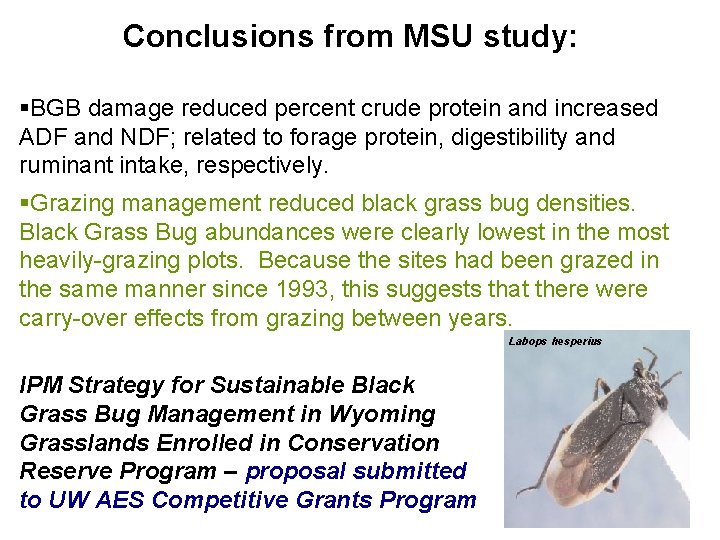 Conclusions from MSU study:

▪BGB damage reduced percent crude protein and increased ADF and NDF; related to forage protein, digestibility and ruminant intake, respectively.

▪Grazing management reduced black grass bug densities. Black Grass Bug abundances were clearly lowest in the most heavily-grazing plots. Because the sites had been grazed in the same manner since 1993, this suggests that there were carry-over effects from grazing between years.

Labops hesperius

IPM Strategy for Sustainable Black Grass Bug Management in Wyoming Grasslands Enrolled in Conservation Reserve Program – proposal submitted to UW AES Competitive Grants Program